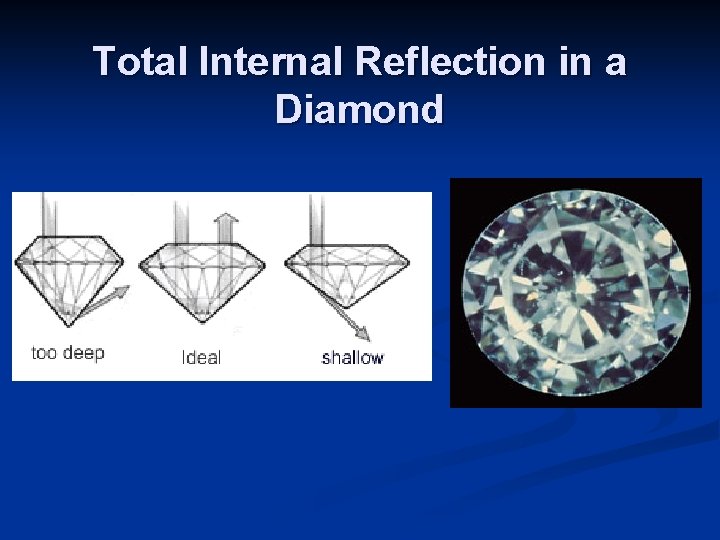 Total Internal Reflection in a Diamond

too deep

Ideal

shallow